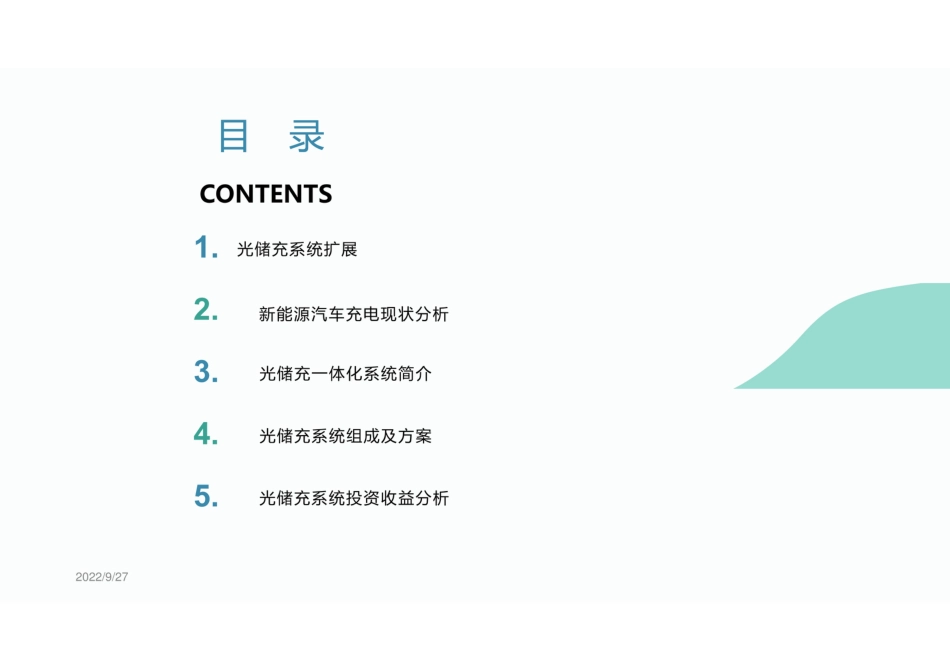 目 录

CONTENTS

1. 光储充系统扩展

2. 新能源汽车充电现状分析

3. 光储充一体化系统简介

4. 光储充系统组成及方案

5. 光储充系统投资收益分析

2022/9/27